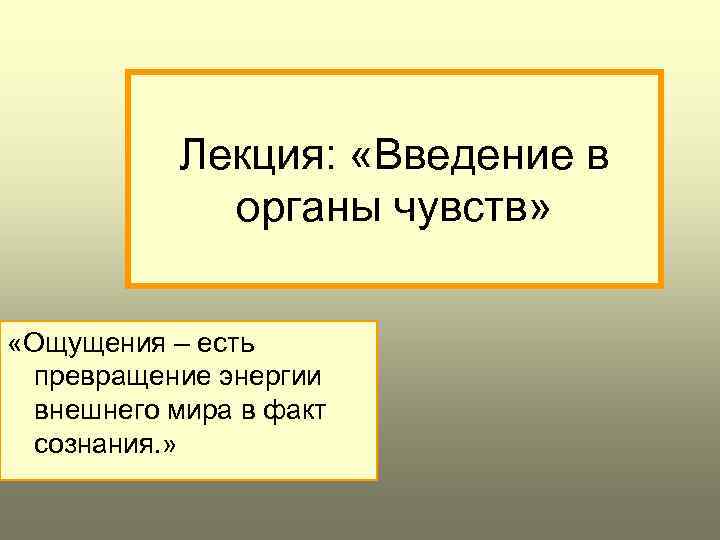 Лекция: «Введение в органы чувств»

«Ощущения – есть превращение энергии внешнего мира в факт сознания.»